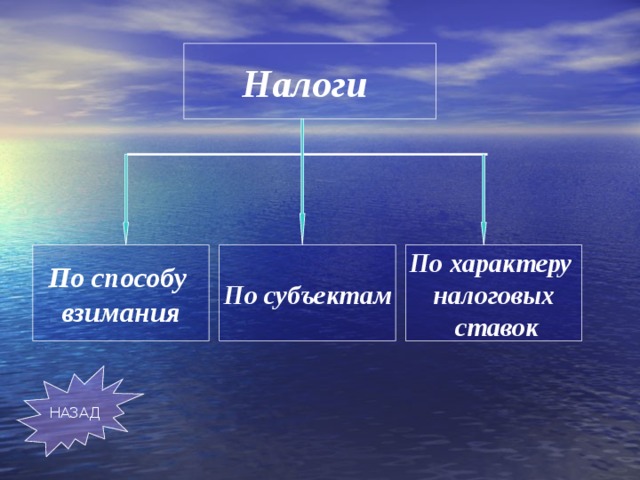 Налоги

По способу взимания

По субъектам

По характеру налоговых ставок

НАЗАД